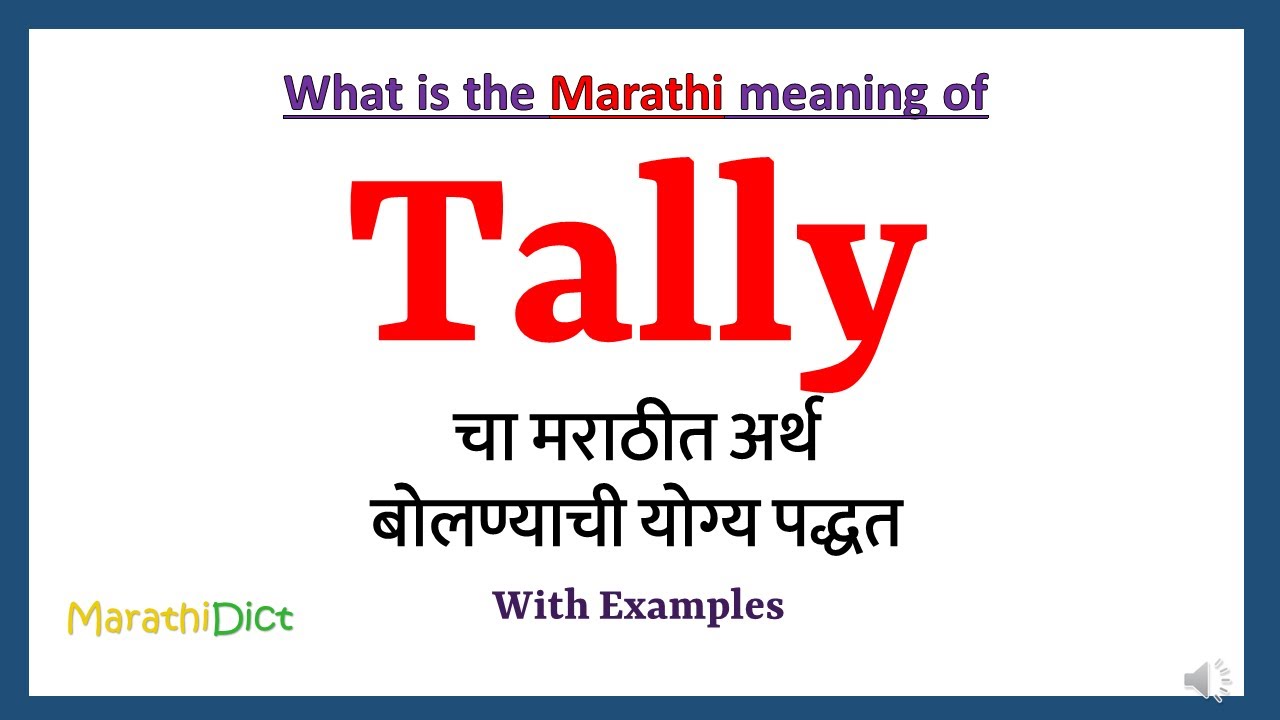 What is the Marathi meaning of

Tally

चा मराठीत अर्थ
बोलण्याची योग्य पद्धत

With Examples

MarathiDict